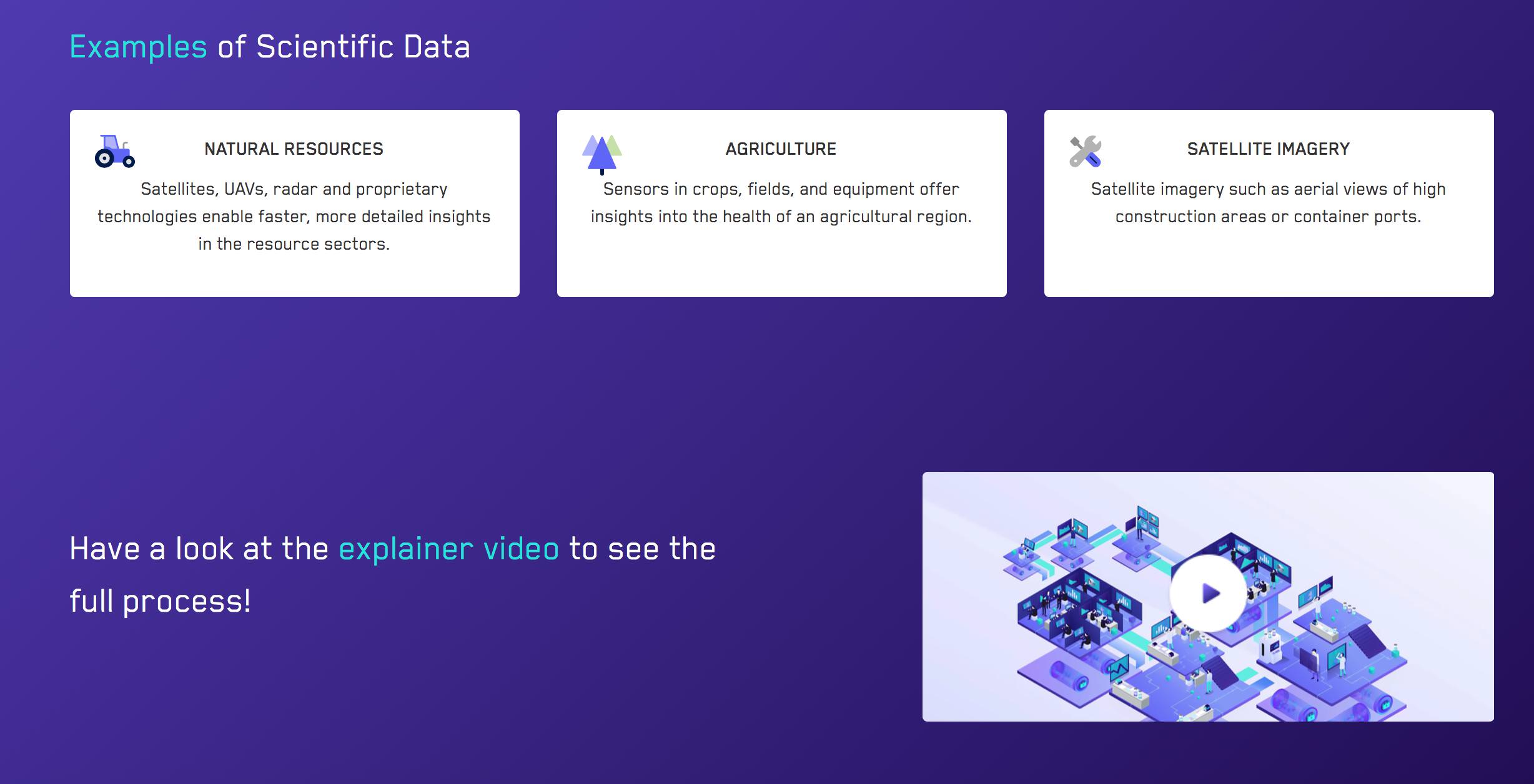 Examples of Scientific Data

NATURAL RESOURCES

Satellites, UAVs, radar and proprietary technologies enable faster, more detailed insights in the resource sectors.

AGRICULTURE

Sensors in crops, fields, and equipment offer insights into the health of an agricultural region.

SATELLITE IMAGERY

Satellite imagery such as aerial views of high construction areas or container ports.

Have a look at the explainer video to see the full process!